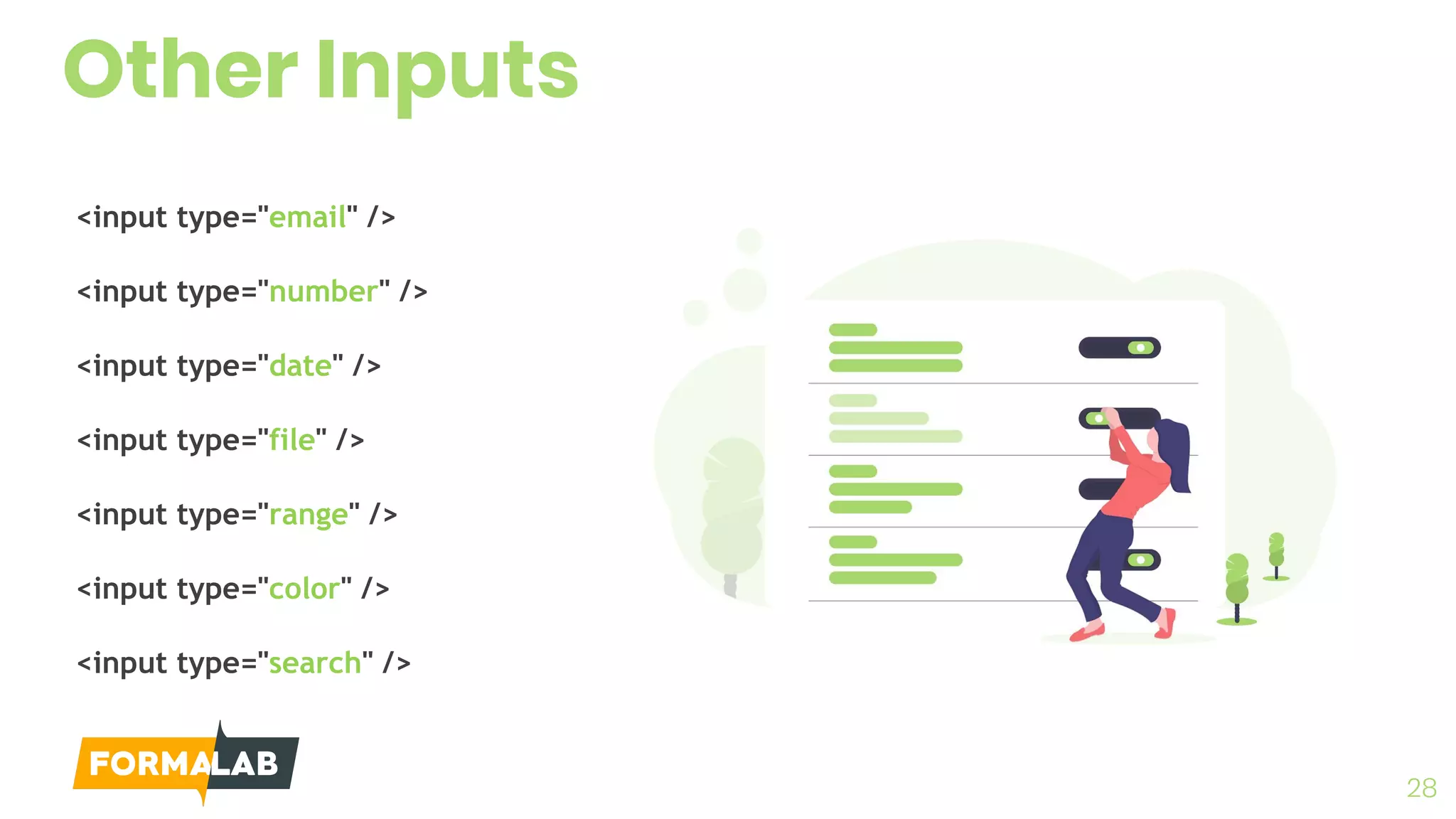 Other Inputs

<input type="email" />

<input type="number" />

<input type="date" />

<input type="file" />

<input type="range" />

<input type="color" />

<input type="search" />

FORMALAB

28